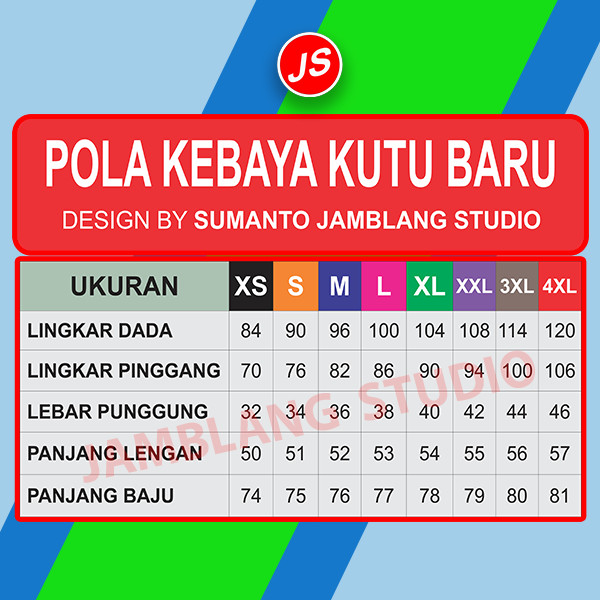 JS

POLA KEBAYA KUTU BARU

DESIGN BY SUMANTO JAMBLANG STUDIO

| UKURAN | XS | S | M | L | XL | XXL | 3XL | 4XL |
|---|---|---|---|---|---|---|---|---|
| LINGKAR DADA | 84 | 90 | 96 | 100 | 104 | 108 | 114 | 120 |
| LINGKAR PINGGANG | 70 | 76 | 82 | 86 | 90 | 94 | 100 | 106 |
| LEBAR PUNGGUNG | 32 | 34 | 36 | 38 | 40 | 42 | 44 | 46 |
| PANJANG LENGAN | 50 | 51 | 52 | 53 | 54 | 55 | 56 | 57 |
| PANJANG BAJU | 74 | 75 | 76 | 77 | 78 | 79 | 80 | 81 |

JAMBLANG STUDIO